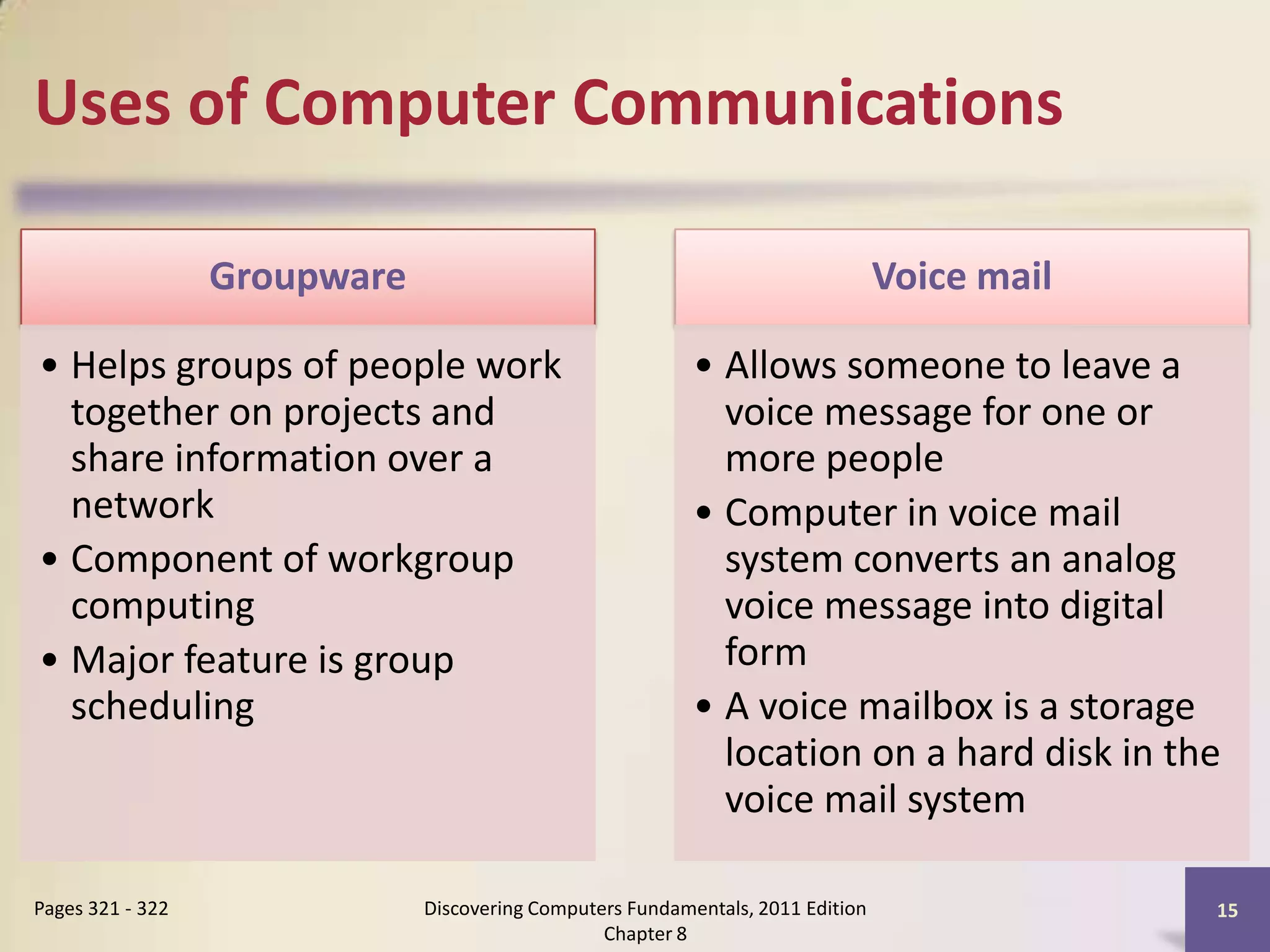 Uses of Computer Communications

Groupware

• Helps groups of people work together on projects and share information over a network
• Component of workgroup computing
• Major feature is group scheduling

Voice mail

• Allows someone to leave a voice message for one or more people
• Computer in voice mail system converts an analog voice message into digital form
• A voice mailbox is a storage location on a hard disk in the voice mail system

Pages 321 - 322

Discovering Computers Fundamentals, 2011 Edition Chapter 8

15